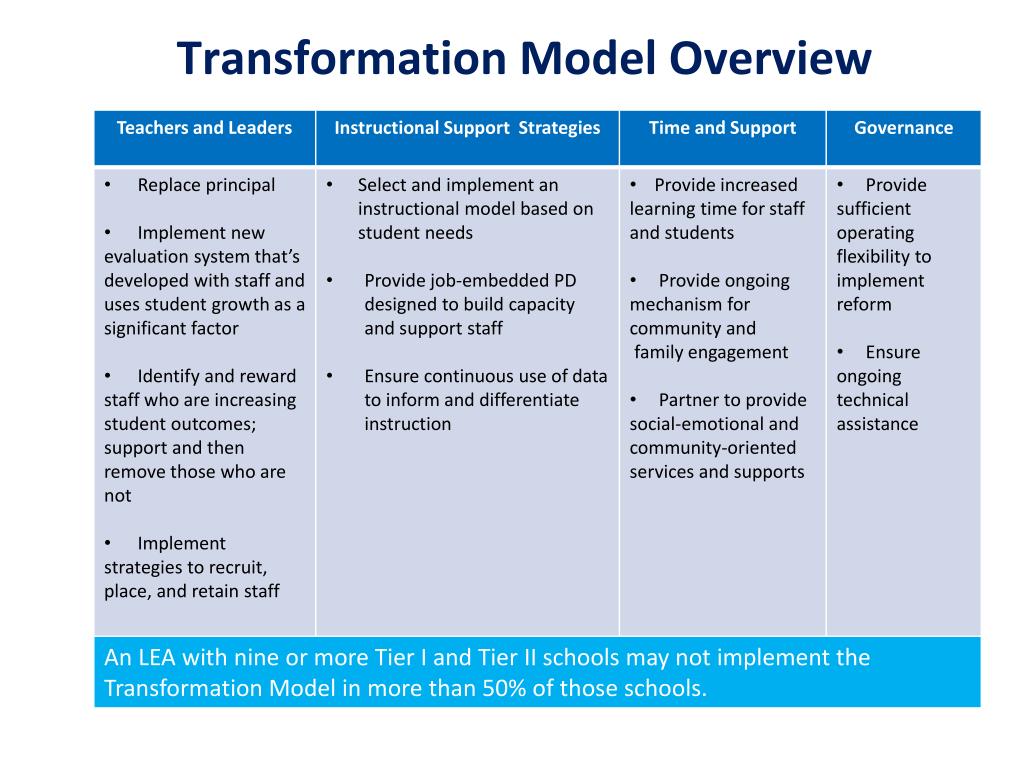 Transformation Model Overview

| Teachers and Leaders | Instructional Support Strategies | Time and Support | Governance |
|---|---|---|---|
| • Replace principal<br><br>• Implement new evaluation system that's developed with staff and uses student growth as a significant factor<br><br>• Identify and reward staff who are increasing student outcomes; support and then remove those who are not<br><br>• Implement strategies to recruit, place, and retain staff | • Select and implement an instructional model based on student needs<br><br>• Provide job-embedded PD designed to build capacity and support staff<br><br>• Ensure continuous use of data to inform and differentiate instruction | • Provide increased learning time for staff and students<br><br>• Provide ongoing mechanism for community and family engagement<br><br>• Partner to provide social-emotional and community-oriented services and supports | • Provide sufficient operating flexibility to implement reform<br><br>• Ensure ongoing technical assistance |

An LEA with nine or more Tier I and Tier II schools may not implement the Transformation Model in more than 50% of those schools.